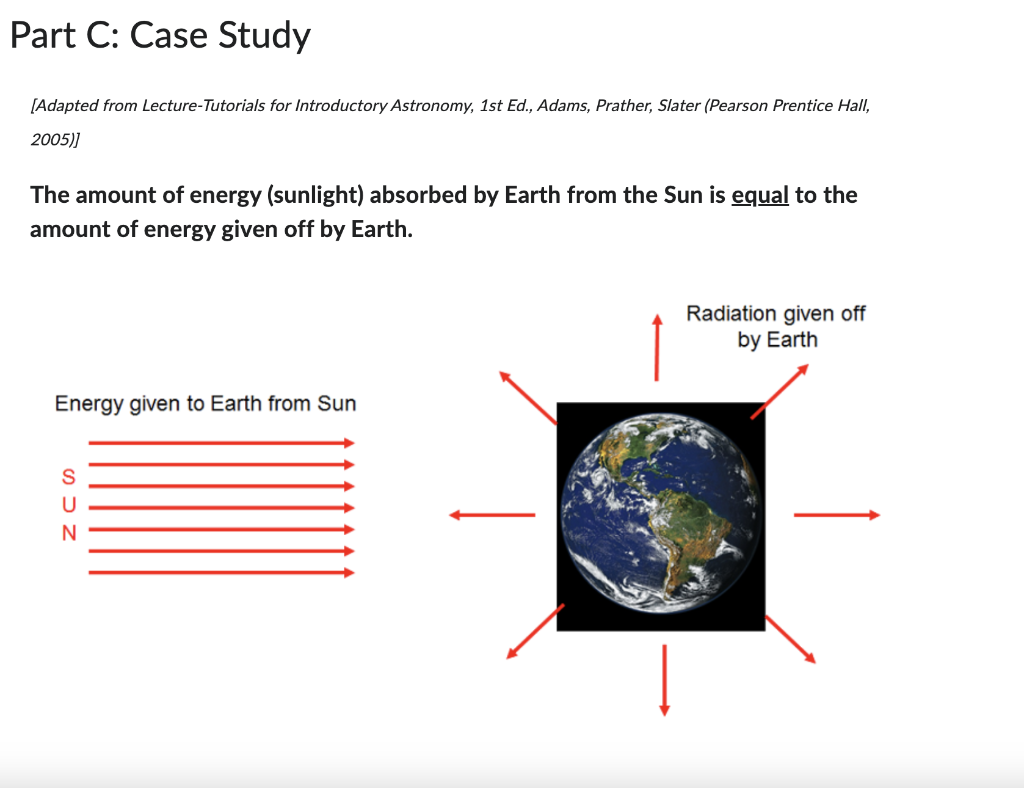 Part C: Case Study

[Adapted from Lecture-Tutorials for Introductory Astronomy, 1st Ed., Adams, Prather, Slater (Pearson Prentice Hall, 2005)]

The amount of energy (sunlight) absorbed by Earth from the Sun is equal to the amount of energy given off by Earth.

Energy given to Earth from Sun

S
U
N

Radiation given off by Earth